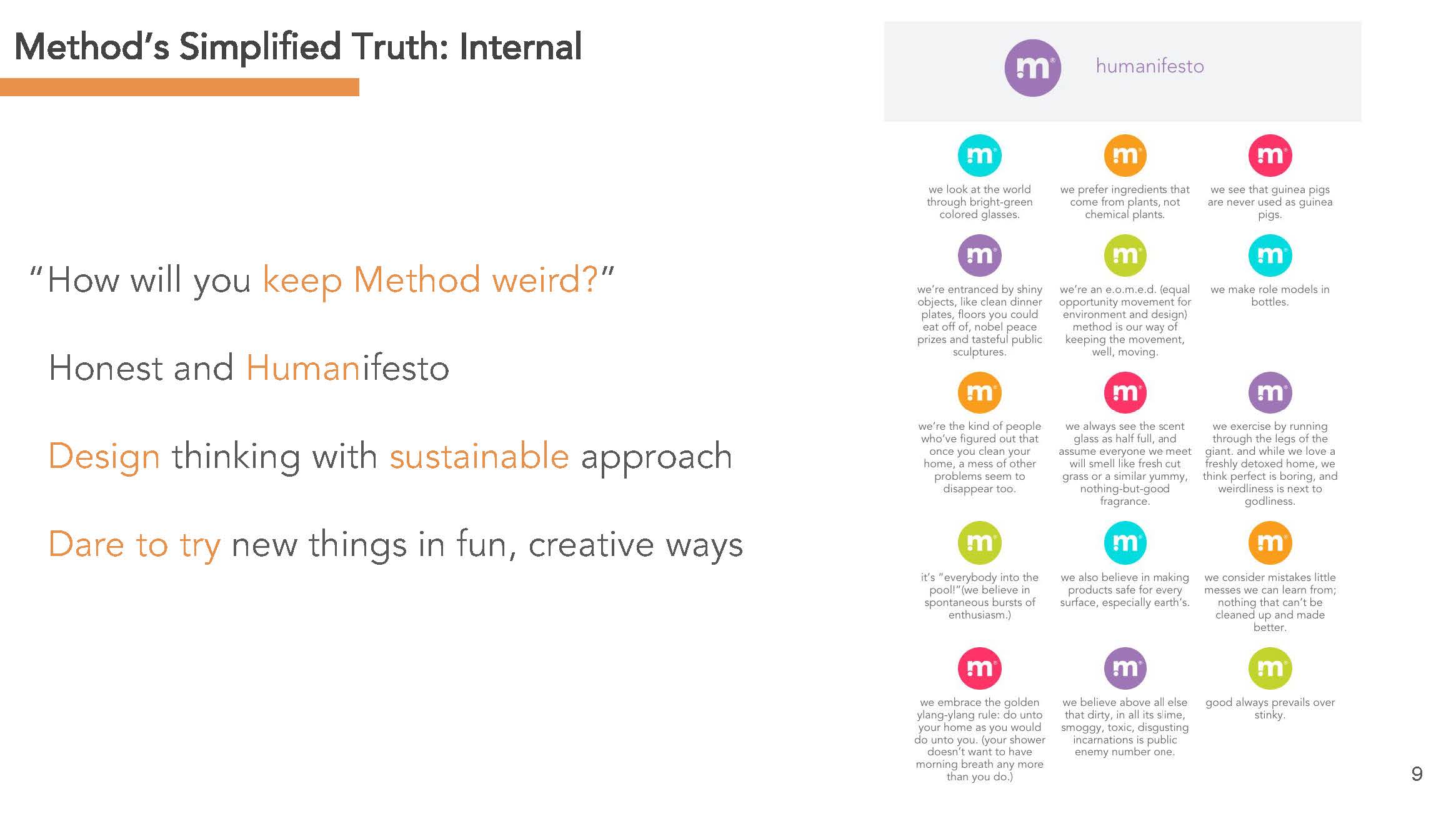 Method's Simplified Truth: Internal

"How will you keep Method weird?"

Honest and Humanifesto

Design thinking with sustainable approach

Dare to try new things in fun, creative ways

m humanifesto

m we look at the world through bright-green colored glasses.

m we prefer ingredients that come from plants, not chemical plants.

m we see that guinea pigs are never used as guinea pigs.

m we're entranced by shiny objects, like clean dinner plates, floors you could eat off of, nobel peace prizes and tasteful public sculptures.

m we're an e.o.m.e.d. (equal opportunity movement for environment and design) method is our way of keeping the movement, well, moving.

m we make role models in bottles.

m we're the kind of people who've figured out that once you clean your home, a mess of other problems seem to disappear too.

m we always see the scent glass as half full, and assume everyone we meet will smell like fresh cut grass or a similar yummy, nothing-but-good fragrance.

m we exercise by running through the legs of the giant. and while we love a freshly detoxed home, we think perfect is boring, and weirdliness is next to godliness.

m it's "everybody into the pool!"(we believe in spontaneous bursts of enthusiasm.)

m we also believe in making products safe for every surface, especially earth's.

m we consider mistakes little messes we can learn from; nothing that can't be cleaned up and made better.

m we embrace the golden ylang-ylang rule: do unto your home as you would do unto you. (your shower doesn't want to have morning breath any more than you do.)

m we believe above all else that dirty, in all its slime, smoggy, toxic, disgusting incarnations is public enemy number one.

m good always prevails over stinky.

9